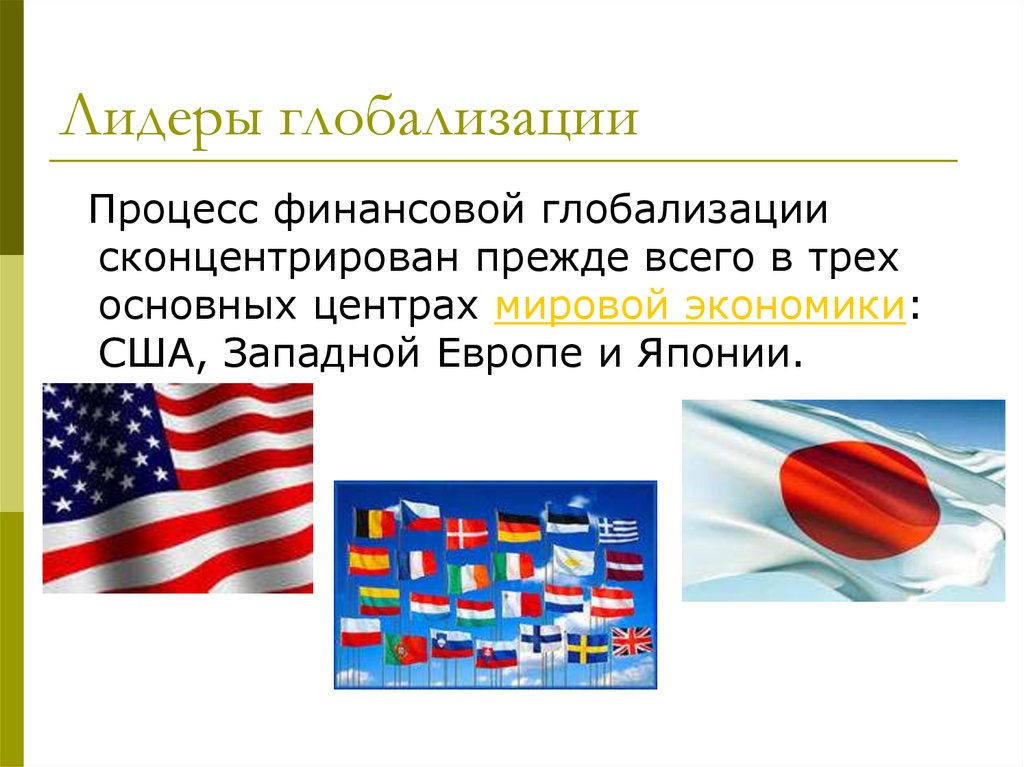 Лидеры глобализации

Процесс финансовой глобализации сконцентрирован прежде всего в трех основных центрах мировой экономики: США, Западной Европе и Японии.